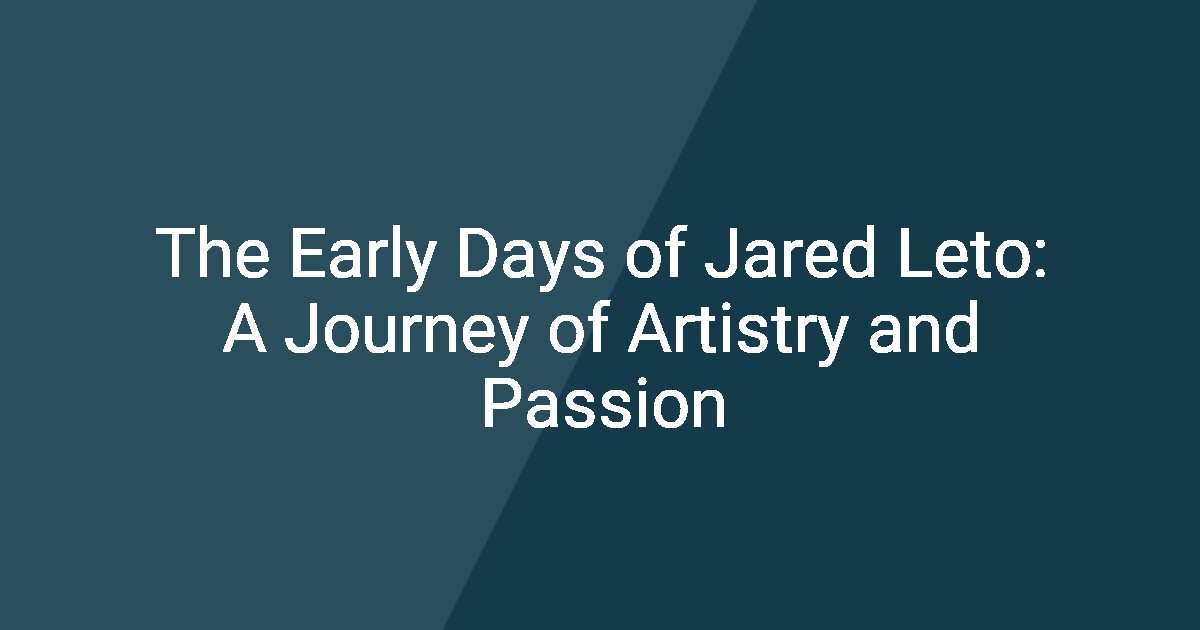 The Early Days of Jared Leto: A Journey of Artistry and Passion